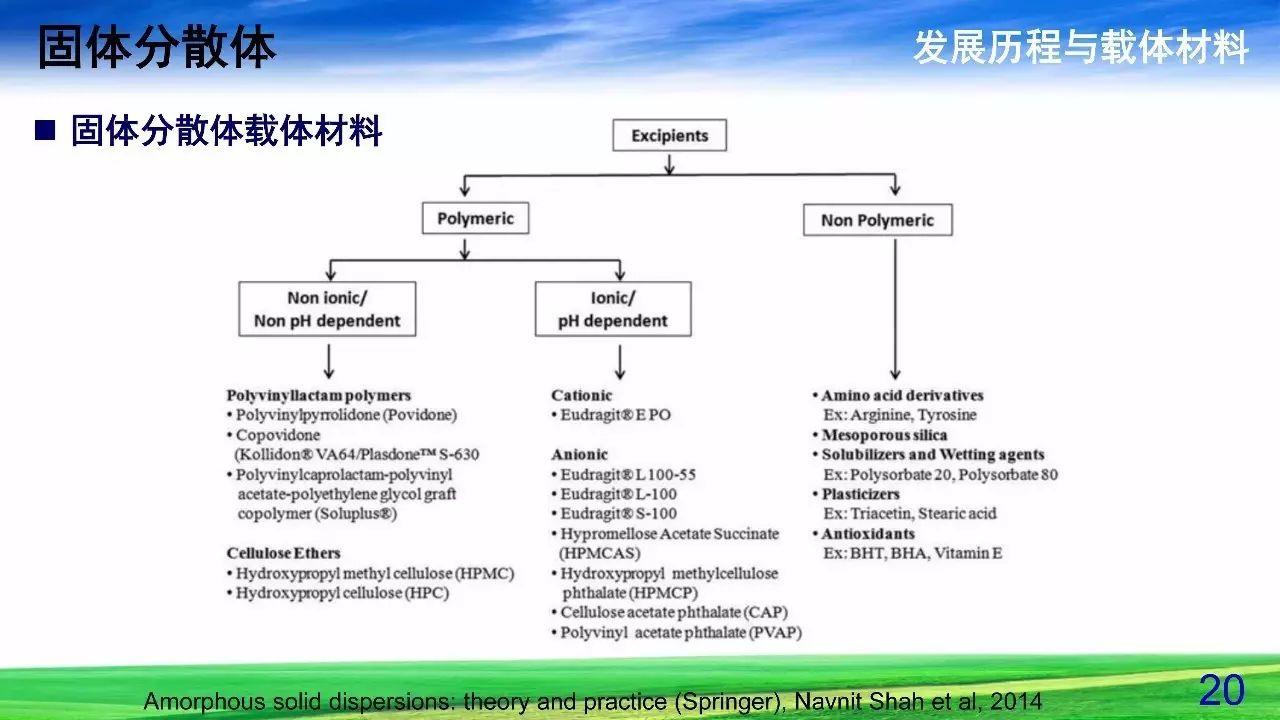 固体分散体

发展历程与载体材料

■ 固体分散体载体材料

Excipients

Polymeric

Non Polymeric

Non ionic/
Non pH dependent

Ionic/
pH dependent

Polyvinyllactam polymers
• Polyvinylpyrrolidone (Povidone)
• Copovidone (Kollidon® VA64/Plasdone™ S-630
• Polyvinylcaprolactam-polyvinyl acetate-polyethylene glycol graft copolymer (Soluplus®)

Cellulose Ethers
• Hydroxypropyl methyl cellulose (HPMC)
• Hydroxypropyl cellulose (HPC)

Cationic
• Eudragit® E PO

Anionic
• Eudragit® L 100-55
• Eudragit® L-100
• Eudragit® S-100
• Hypromellose Acetate Succinate (HPMCAS)
• Hydroxypropyl methylcellulose phthalate (HPMCP)
• Cellulose acetate phthalate (CAP)
• Polyvinyl acetate phthalate (PVAP)

• Amino acid derivatives
Ex: Arginine, Tyrosine
• Mesoporous silica
• Solubilizers and Wetting agents
Ex: Polysorbate 20, Polysorbate 80
• Plasticizers
Ex: Triacetin, Stearic acid
• Antioxidants
Ex: BHT, BHA, Vitamin E

Amorphous solid dispersions: theory and practice (Springer), Navnit Shah et al, 2014

20